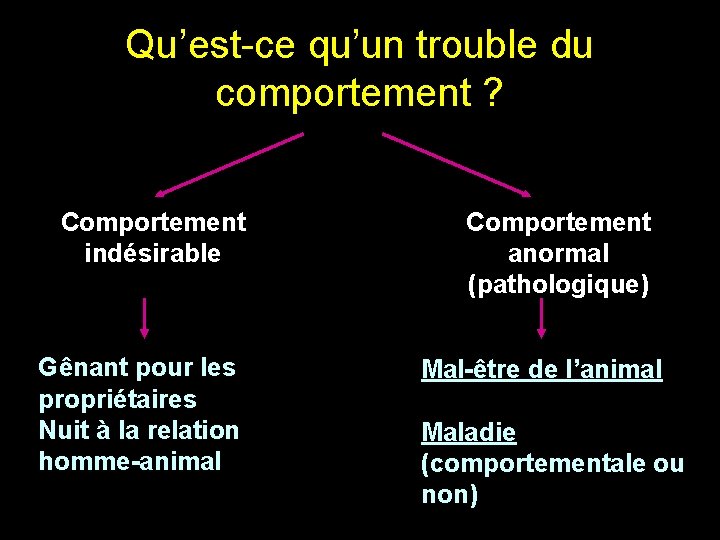 Qu’est-ce qu’un trouble du comportement ?

Comportement indésirable

Gênant pour les propriétaires
Nuit à la relation homme-animal

Comportement anormal (pathologique)

Mal-être de l’animal

Maladie (comportementale ou non)